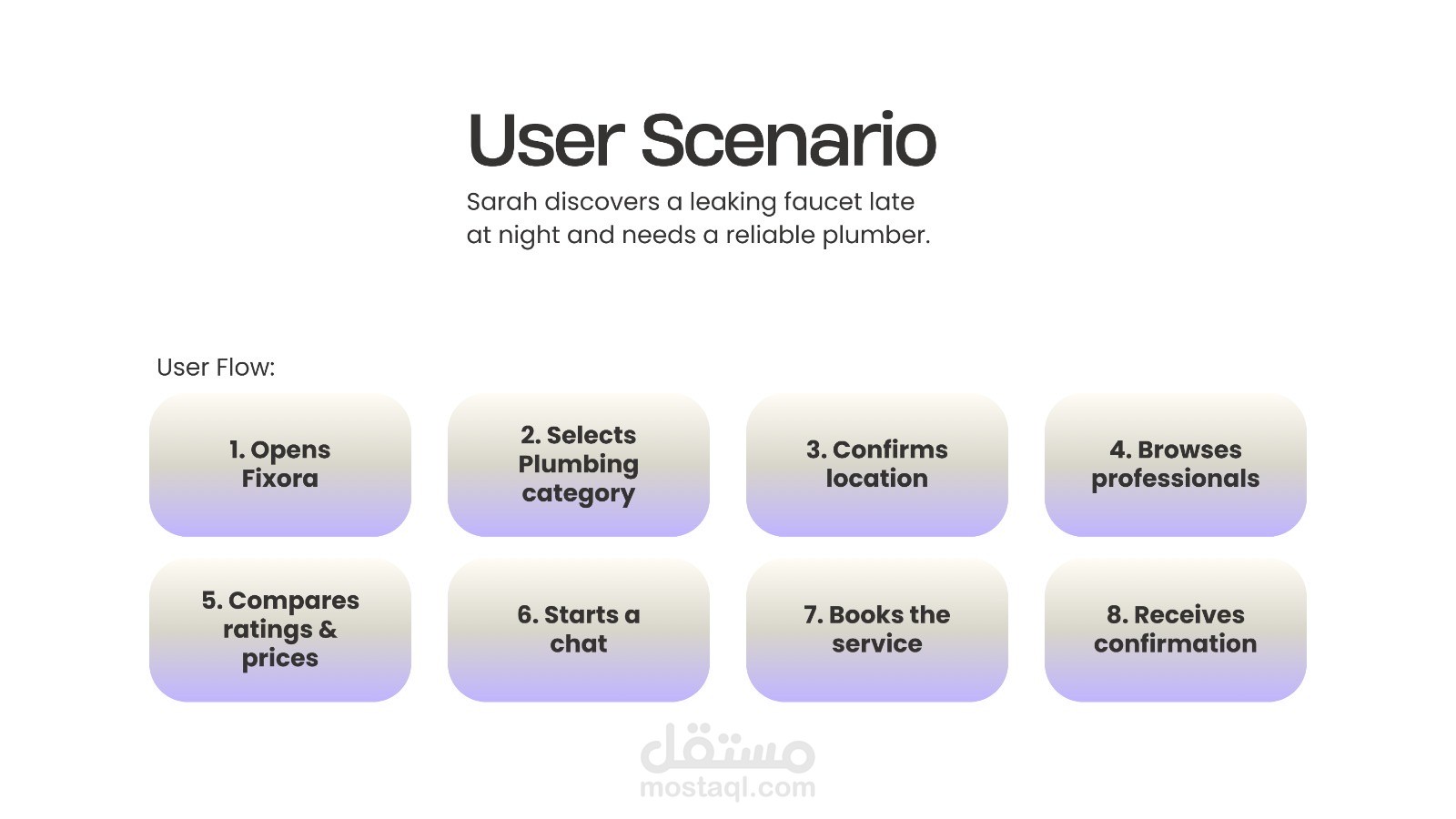 User Scenario

Sarah discovers a leaking faucet late at night and needs a reliable plumber.

User Flow:

1. Opens Fixora

2. Selects Plumbing category

3. Confirms location

4. Browses professionals

5. Compares ratings & prices

6. Starts a chat

7. Books the service

8. Receives confirmation

مستقل
mostaql.com